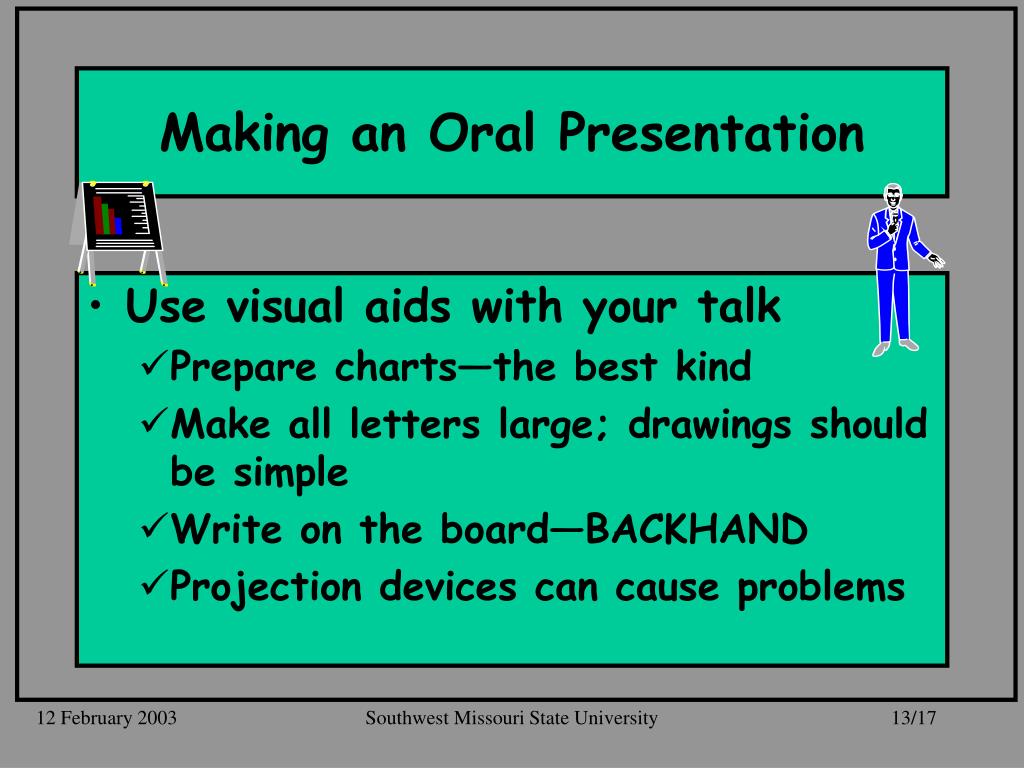 Making an Oral Presentation

• Use visual aids with your talk
✓Prepare charts—the best kind
✓Make all letters large; drawings should be simple
✓Write on the board—BACKHAND
✓Projection devices can cause problems

12 February 2003
Southwest Missouri State University
13/17